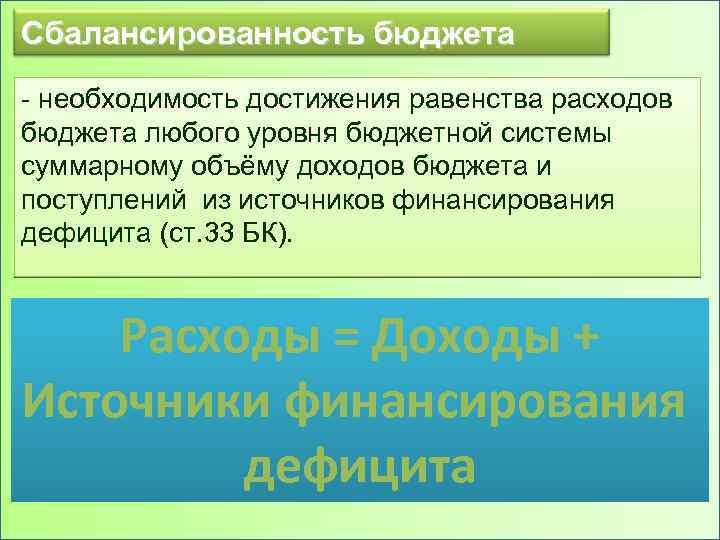 Сбалансированность бюджета

- необходимость достижения равенства расходов бюджета любого уровня бюджетной системы суммарному объёму доходов бюджета и поступлений из источников финансирования дефицита (ст.33 БК).

Расходы = Доходы + Источники финансирования дефицита